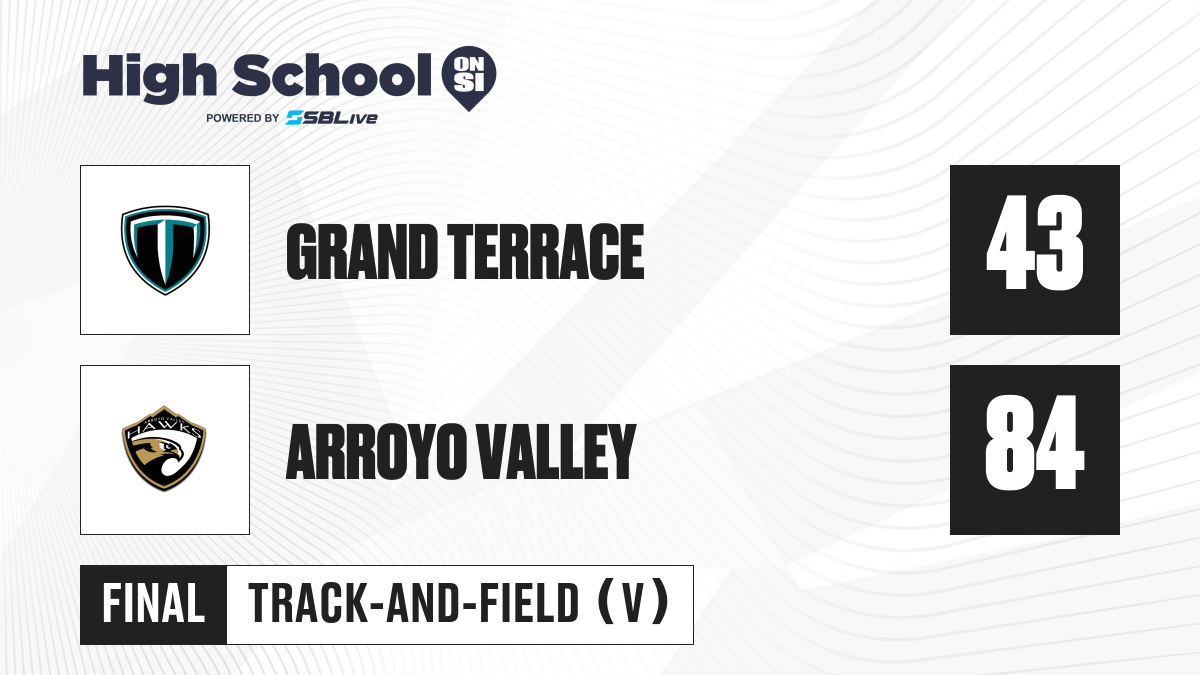 High School ON SI
POWERED BY SBLive

GRAND TERRACE
43

HAWKS
ARROYO VALLEY
84

FINAL
TRACK-AND-FIELD (V)